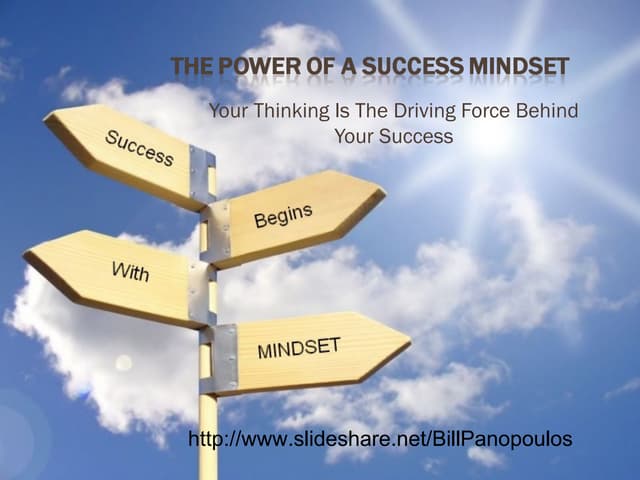 THE POWER OF A SUCCESS MINDSET

Your Thinking Is The Driving Force Behind Your Success

Success

Begins

With

MINDSET

http://www.slideshare.net/BillPanopoulos